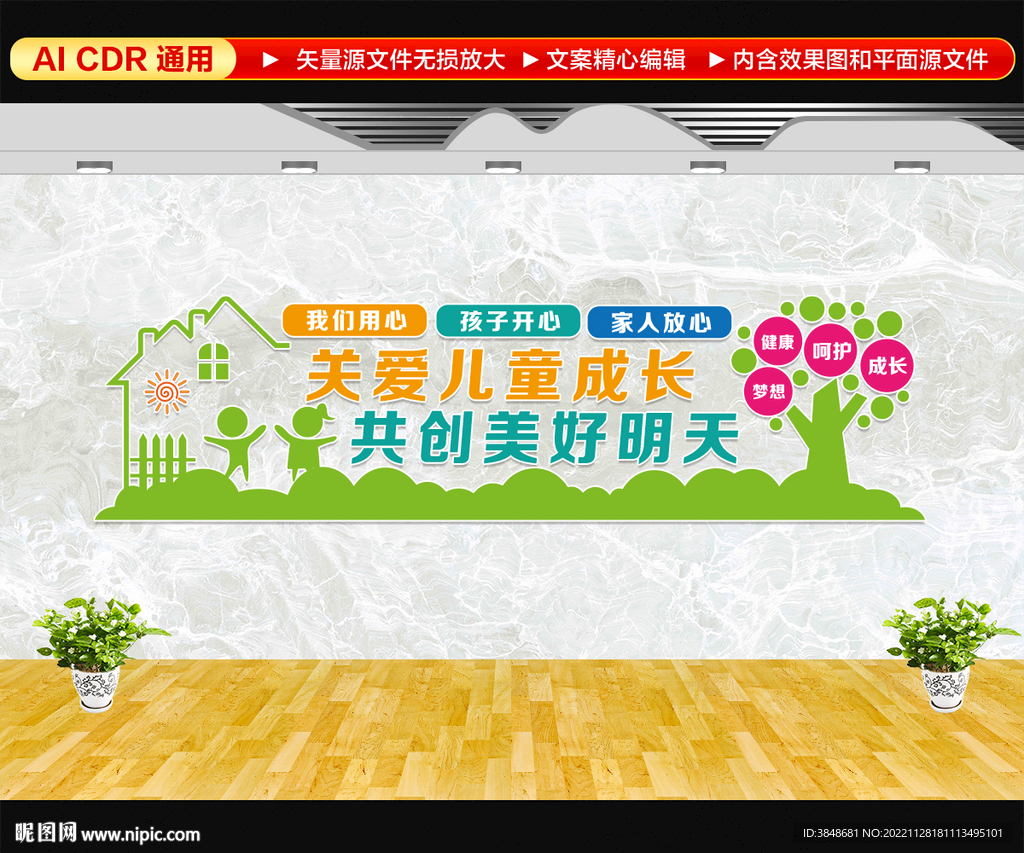 AI CDR 通用 ▶ 矢量源文件无损放大 ▶ 文案精心编辑 ▶ 内含效果图和平面源文件

我们用心 孩子开心 家人放心

关爱儿童成长
共创美好明天

健康 呵护 成长 梦想

昵图网 www.nipic.com

ID:3848681 NO:20221128181113495101